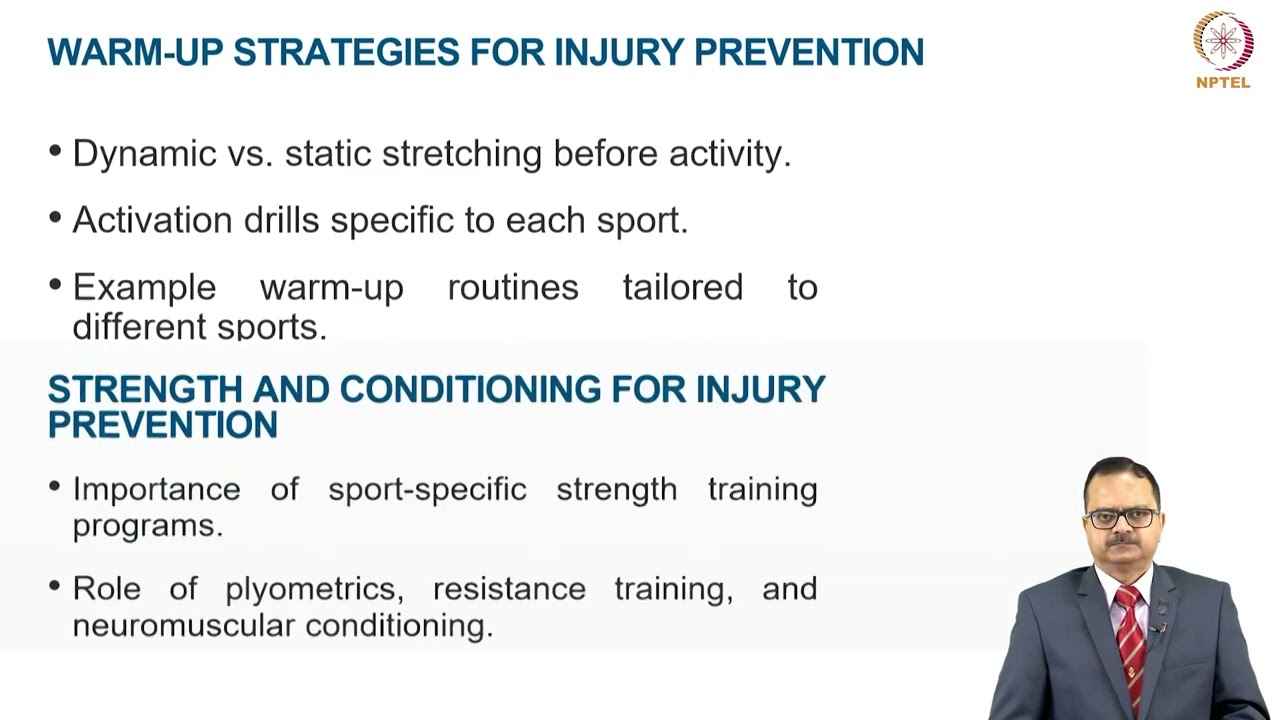 WARM-UP STRATEGIES FOR INJURY PREVENTION

NPTEL

• Dynamic vs. static stretching before activity.

• Activation drills specific to each sport.

• Example warm-up routines tailored to different sports.

STRENGTH AND CONDITIONING FOR INJURY PREVENTION

• Importance of sport-specific strength training programs.

• Role of plyometrics, resistance training, and neuromuscular conditioning.